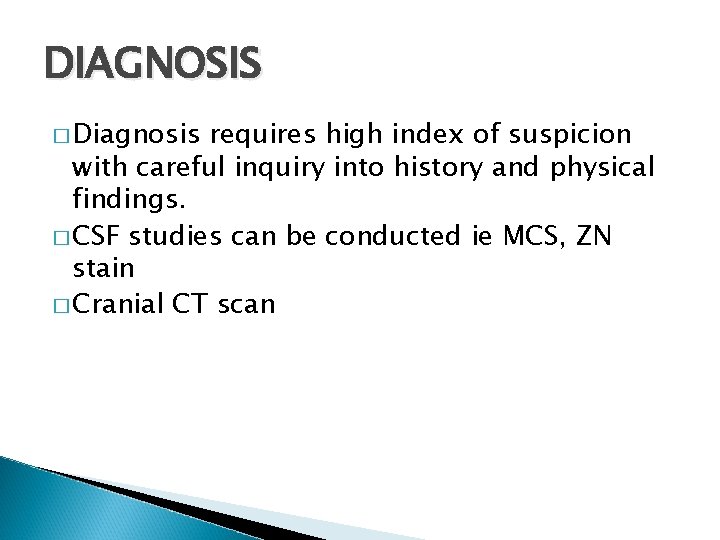 DIAGNOSIS

□ Diagnosis requires high index of suspicion with careful inquiry into history and physical findings.

□ CSF studies can be conducted ie MCS, ZN stain

□ Cranial CT scan